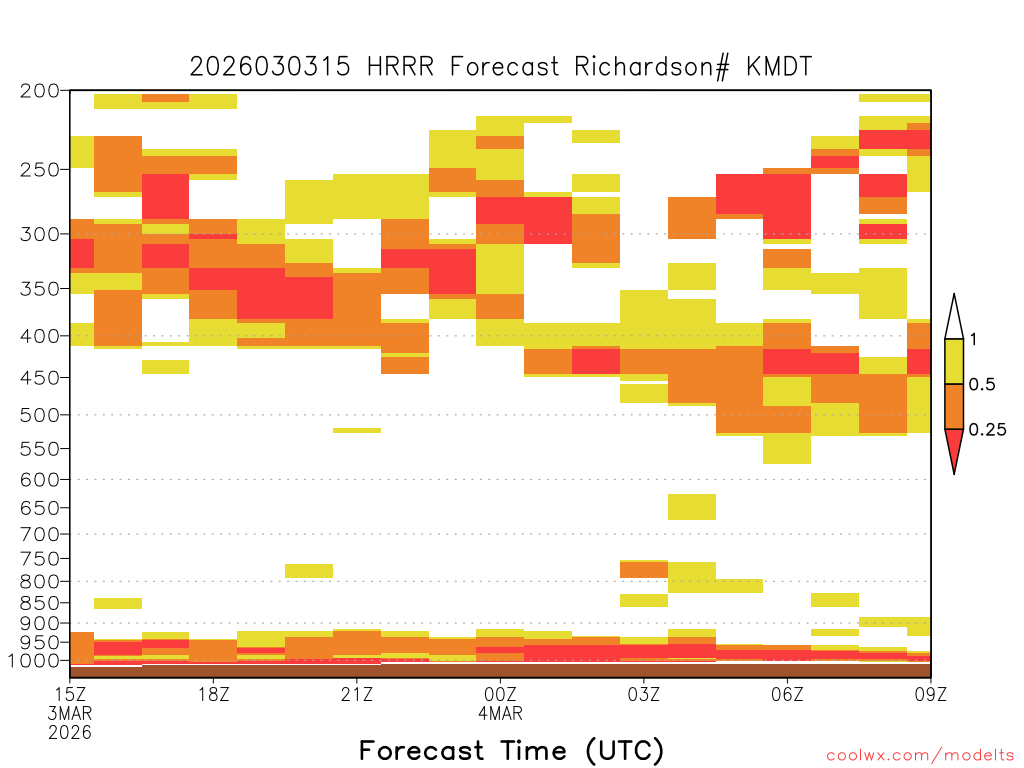 2026030315 HRRR Forecast Richardson# KMDT

200
250
300
350
400
450
500
550
600
650
700
750
800
850
900
950
1000

1
0.5
0.25

15Z
3MAR
2026
18Z
21Z
00Z
4MAR
03Z
06Z
09Z

Forecast Time (UTC)

coolwx.com/modelts